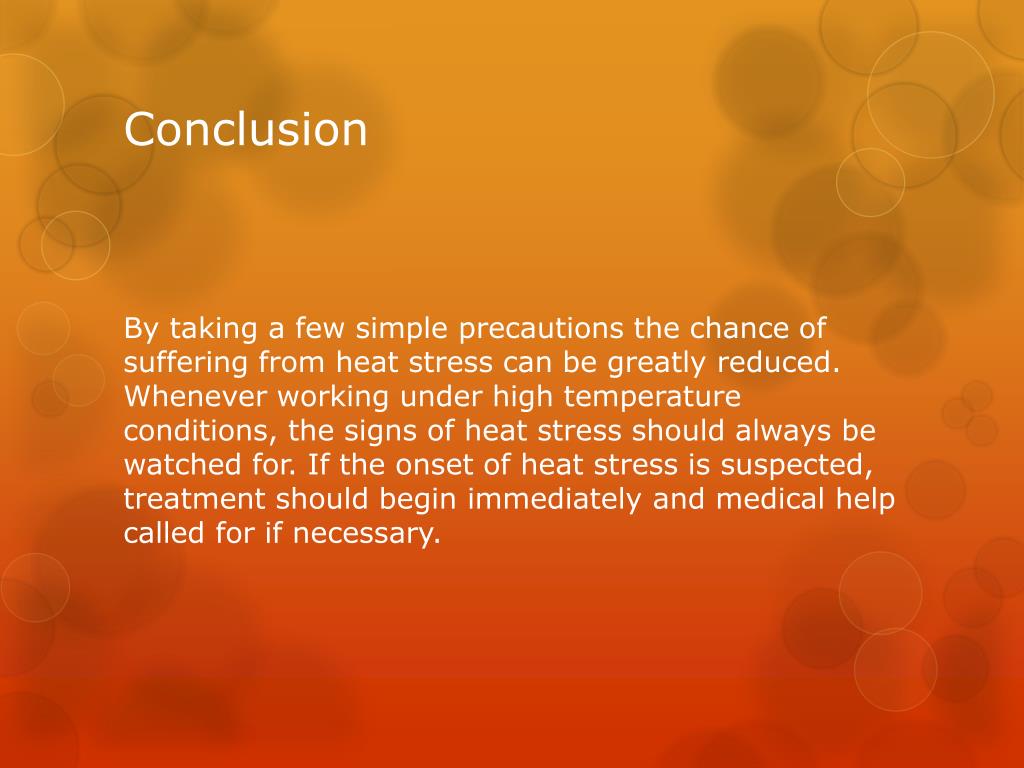 Conclusion

By taking a few simple precautions the chance of suffering from heat stress can be greatly reduced. Whenever working under high temperature conditions, the signs of heat stress should always be watched for. If the onset of heat stress is suspected, treatment should begin immediately and medical help called for if necessary.